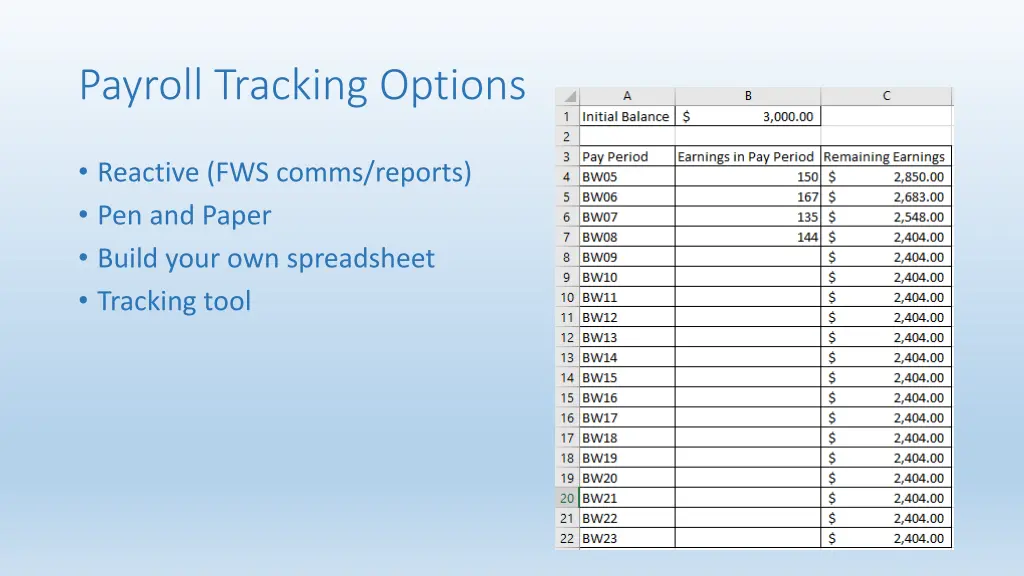 Payroll Tracking Options

• Reactive (FWS comms/reports)
• Pen and Paper
• Build your own spreadsheet
• Tracking tool

| | A | B | C |
|---|---|---|---|
| 1 | Initial Balance | $ 3,000.00 | |
| 2 | | | |
| 3 | Pay Period | Earnings in Pay Period | Remaining Earnings |
| 4 | BW05 | 150 | $ 2,850.00 |
| 5 | BW06 | 167 | $ 2,683.00 |
| 6 | BW07 | 135 | $ 2,548.00 |
| 7 | BW08 | 144 | $ 2,404.00 |
| 8 | BW09 | | $ 2,404.00 |
| 9 | BW10 | | $ 2,404.00 |
| 10 | BW11 | | $ 2,404.00 |
| 11 | BW12 | | $ 2,404.00 |
| 12 | BW13 | | $ 2,404.00 |
| 13 | BW14 | | $ 2,404.00 |
| 14 | BW15 | | $ 2,404.00 |
| 15 | BW16 | | $ 2,404.00 |
| 16 | BW17 | | $ 2,404.00 |
| 17 | BW18 | | $ 2,404.00 |
| 18 | BW19 | | $ 2,404.00 |
| 19 | BW20 | | $ 2,404.00 |
| 20 | BW21 | | $ 2,404.00 |
| 21 | BW22 | | $ 2,404.00 |
| 22 | BW23 | | $ 2,404.00 |